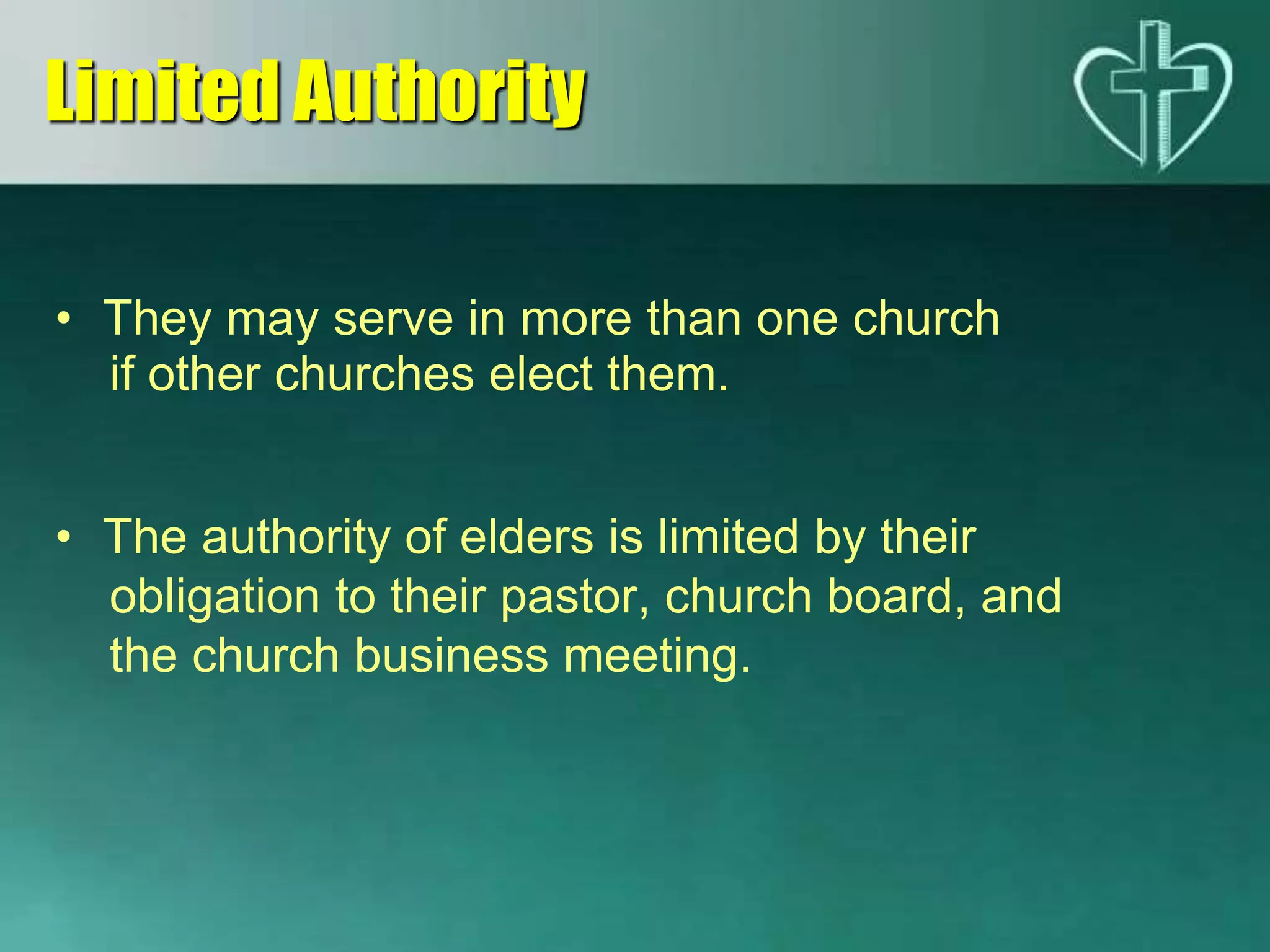 Limited Authority

• They may serve in more than one church if other churches elect them.

• The authority of elders is limited by their obligation to their pastor, church board, and the church business meeting.